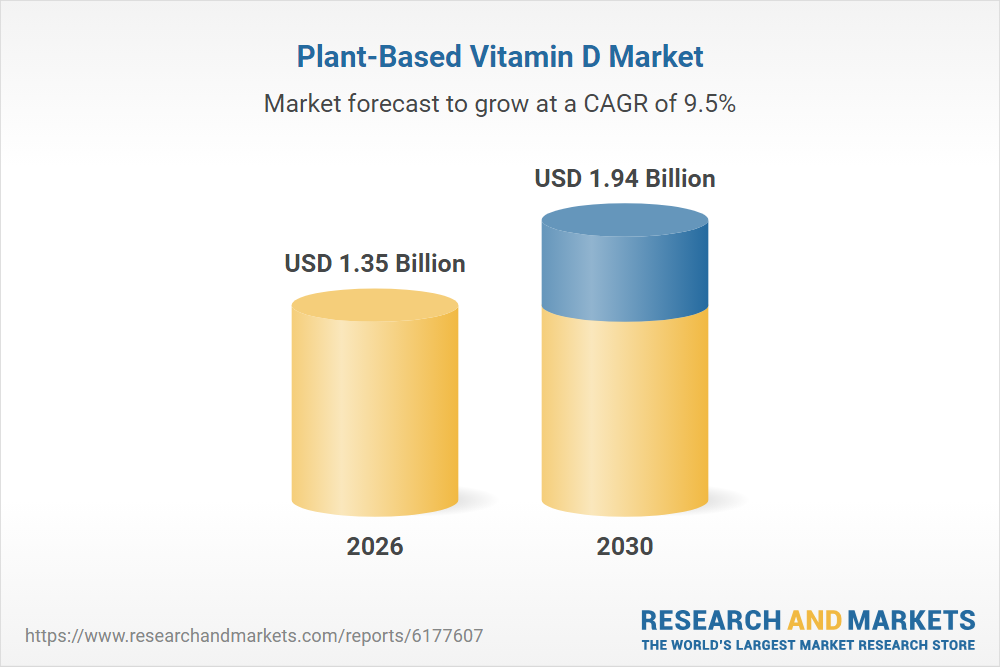 Plant-Based Vitamin D Market

Market forecast to grow at a CAGR of 9.5%

USD 1.35 Billion

USD 1.94 Billion

2026

2030

https://www.researchandmarkets.com/reports/6177607

RESEARCH AND MARKETS
THE WORLD'S LARGEST MARKET RESEARCH STORE